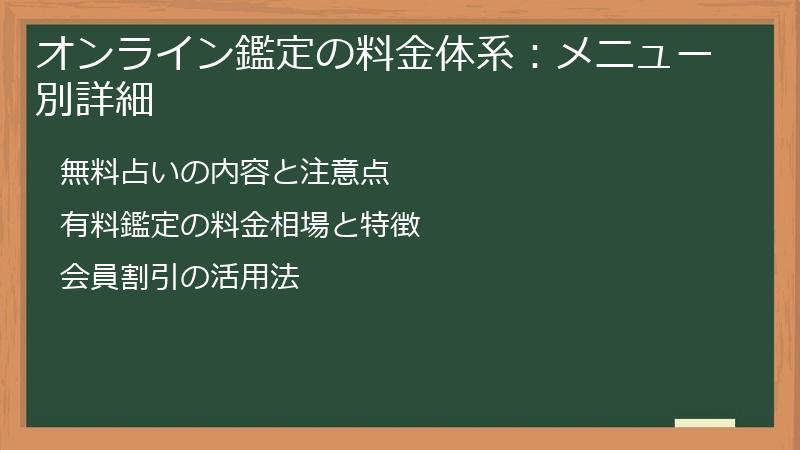 オンライン鑑定の料金体系：メニュー別詳細

無料占いの内容と注意点

有料鑑定の料金相場と特徴

会員割引の活用法